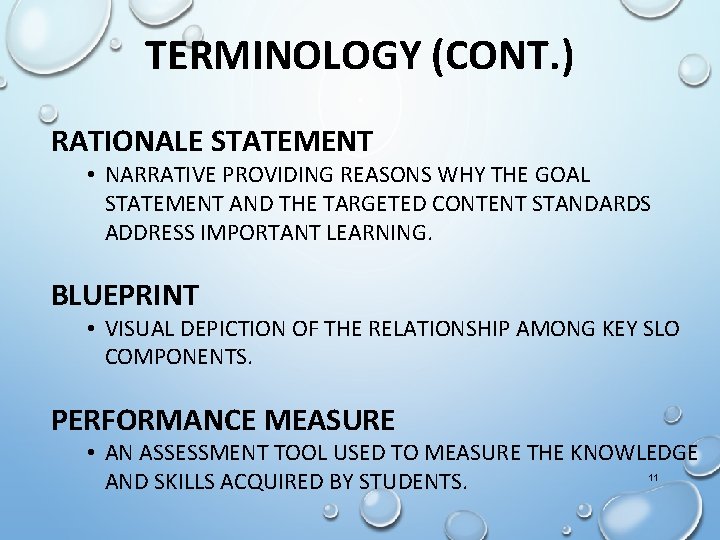 TERMINOLOGY (CONT.)

RATIONALE STATEMENT

• NARRATIVE PROVIDING REASONS WHY THE GOAL STATEMENT AND THE TARGETED CONTENT STANDARDS ADDRESS IMPORTANT LEARNING.

BLUEPRINT

• VISUAL DEPICTION OF THE RELATIONSHIP AMONG KEY SLO COMPONENTS.

PERFORMANCE MEASURE

• AN ASSESSMENT TOOL USED TO MEASURE THE KNOWLEDGE AND SKILLS ACQUIRED BY STUDENTS.

11